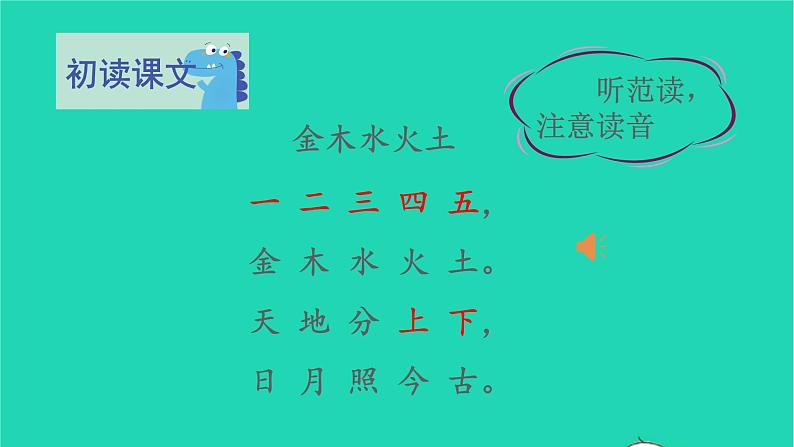 初读课文

听范读，注意读音

金木水火土

一 二 三 四 五，
金 木 水 火 土。
天 地 分 上 下，
日 月 照 今 古。